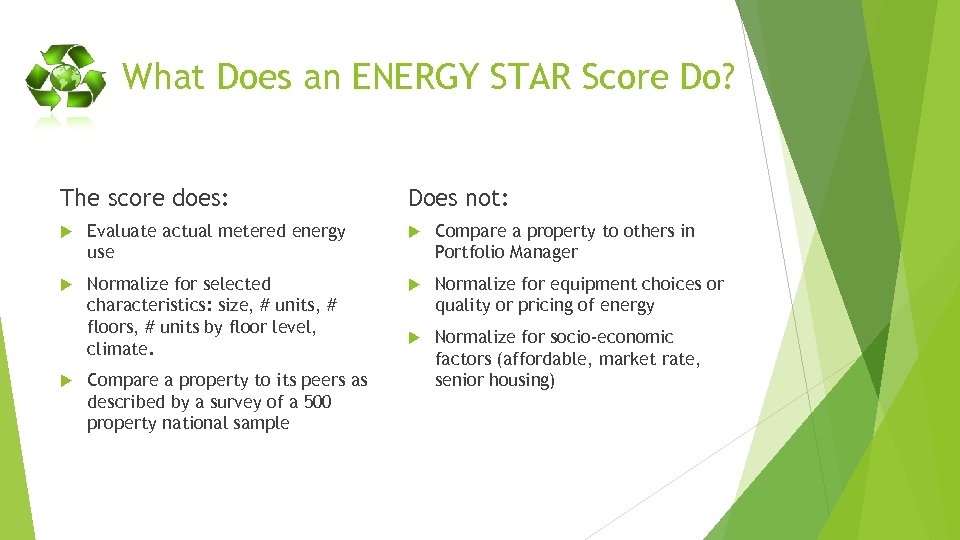 What Does an ENERGY STAR Score Do?

The score does:

Evaluate actual metered energy use

Normalize for selected characteristics: size, # units, # floors, # units by floor level, climate.

Compare a property to its peers as described by a survey of a 500 property national sample

Does not:

Compare a property to others in Portfolio Manager

Normalize for equipment choices or quality or pricing of energy

Normalize for socio-economic factors (affordable, market rate, senior housing)